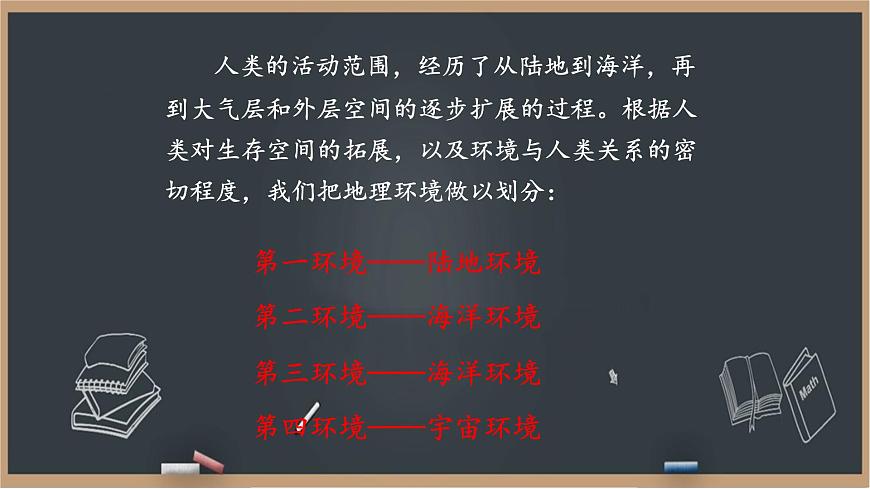 人类的活动范围，经历了从陆地到海洋，再到大气层和外层空间的逐步扩展的过程。根据人类对生存空间的拓展，以及环境与人类关系的密切程度，我们把地理环境做以划分：

第一环境——陆地环境

第二环境——海洋环境

第三环境——海洋环境

第四环境——宇宙环境

Math